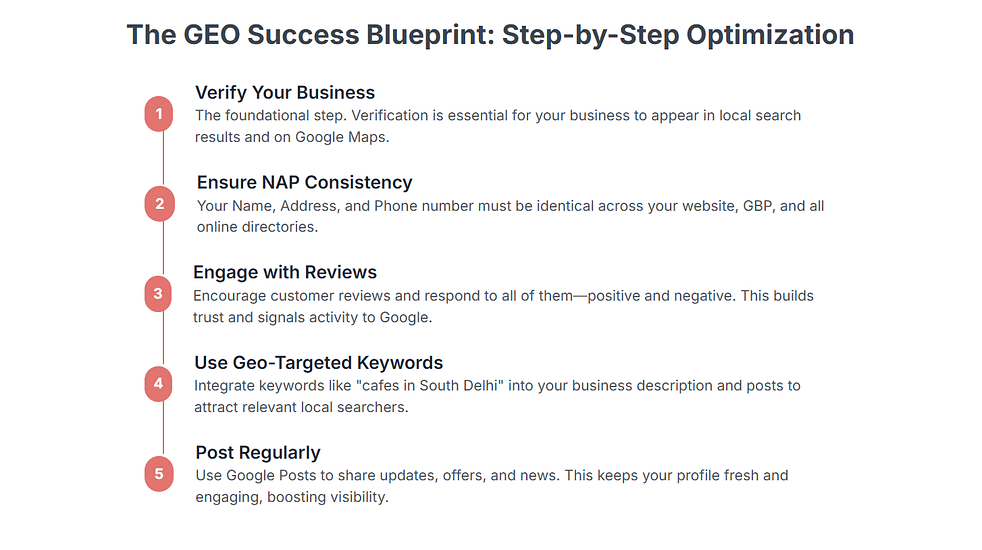 The GEO Success Blueprint: Step-by-Step Optimization

1
Verify Your Business
The foundational step. Verification is essential for your business to appear in local search results and on Google Maps.

2
Ensure NAP Consistency
Your Name, Address, and Phone number must be identical across your website, GBP, and all online directories.

3
Engage with Reviews
Encourage customer reviews and respond to all of them—positive and negative. This builds trust and signals activity to Google.

4
Use Geo-Targeted Keywords
Integrate keywords like "cafes in South Delhi" into your business description and posts to attract relevant local searchers.

5
Post Regularly
Use Google Posts to share updates, offers, and news. This keeps your profile fresh and engaging, boosting visibility.